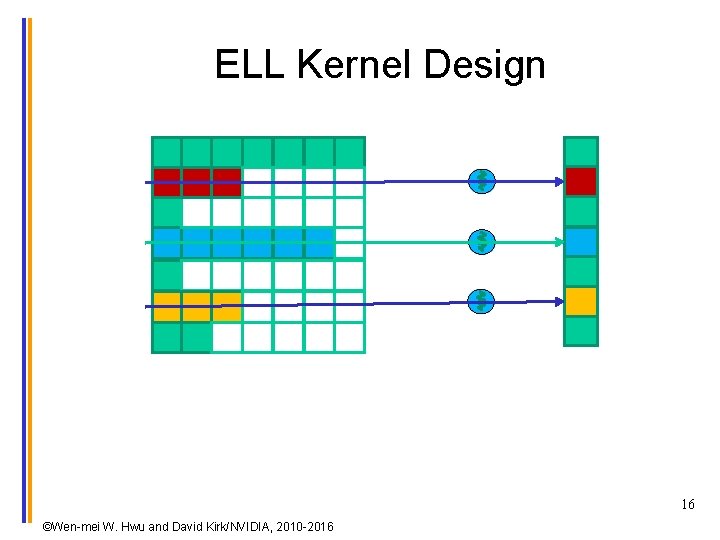 ELL Kernel Design

16

©Wen-mei W. Hwu and David Kirk/NVIDIA, 2010-2016